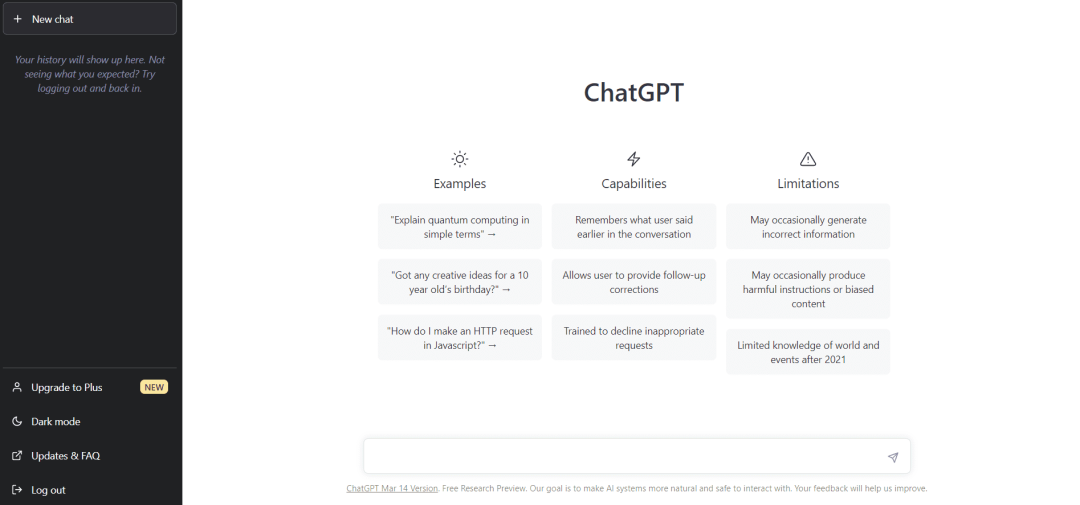 + New chat

Your history will show up here. Not seeing what you expected? Try logging out and back in.

Upgrade to Plus NEW

Dark mode

Updates & FAQ

Log out

ChatGPT

Examples

"Explain quantum computing in simple terms" →

"Got any creative ideas for a 10 year old's birthday?" →

"How do I make an HTTP request in Javascript?" →

Capabilities

Remembers what user said earlier in the conversation

Allows user to provide follow-up corrections

Trained to decline inappropriate requests

Limitations

May occasionally generate incorrect information

May occasionally produce harmful instructions or biased content

Limited knowledge of world and events after 2021

ChatGPT Mar 14 Version. Free Research Preview. Our goal is to make AI systems more natural and safe to interact with. Your feedback will help us improve.